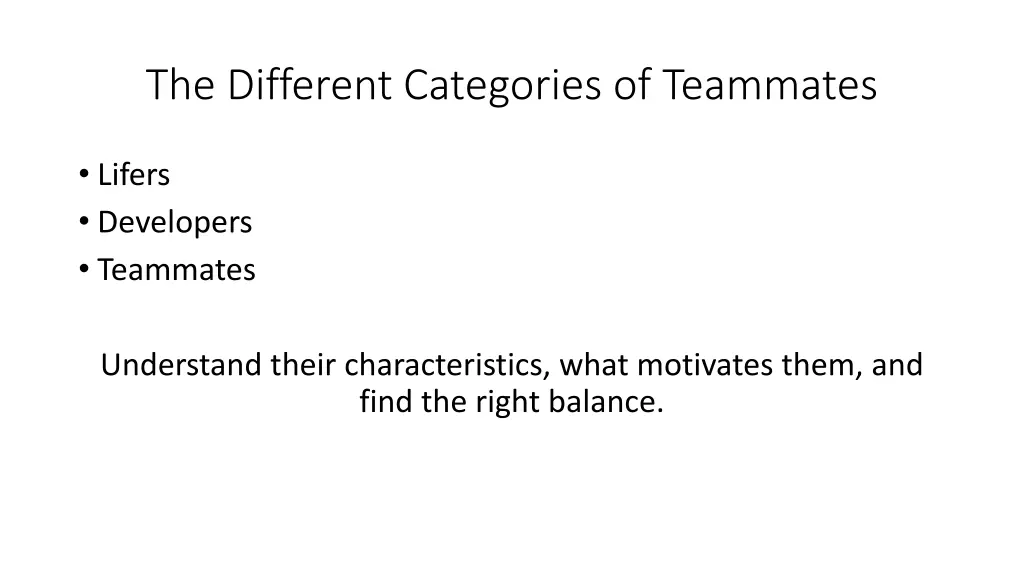 The Different Categories of Teammates

• Lifers
• Developers
• Teammates

Understand their characteristics, what motivates them, and find the right balance.